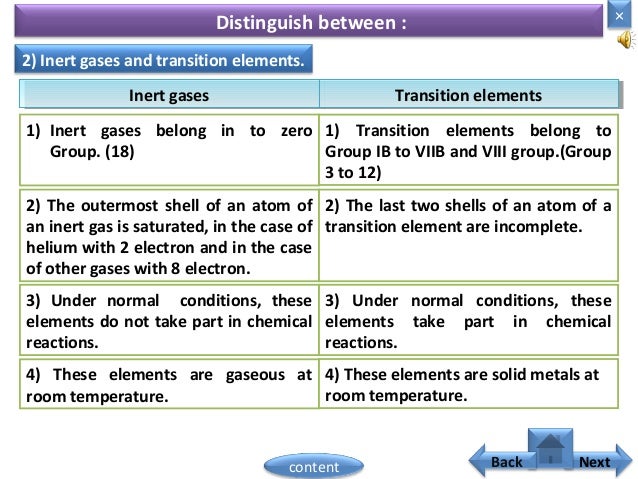 Distinguish between :

×

2) Inert gases and transition elements.

| Inert gases | Transition elements |
|---|---|
| 1) Inert gases belong in to zero Group. (18) | 1) Transition elements belong to Group IB to VIIB and VIII group.(Group 3 to 12) |
| 2) The outermost shell of an atom of an inert gas is saturated, in the case of helium with 2 electron and in the case of other gases with 8 electron. | 2) The last two shells of an atom of a transition element are incomplete. |
| 3) Under normal conditions, these elements do not take part in chemical reactions. | 3) Under normal conditions, these elements take part in chemical reactions. |
| 4) These elements are gaseous at room temperature. | 4) These elements are solid metals at room temperature. |

content

Back

Next